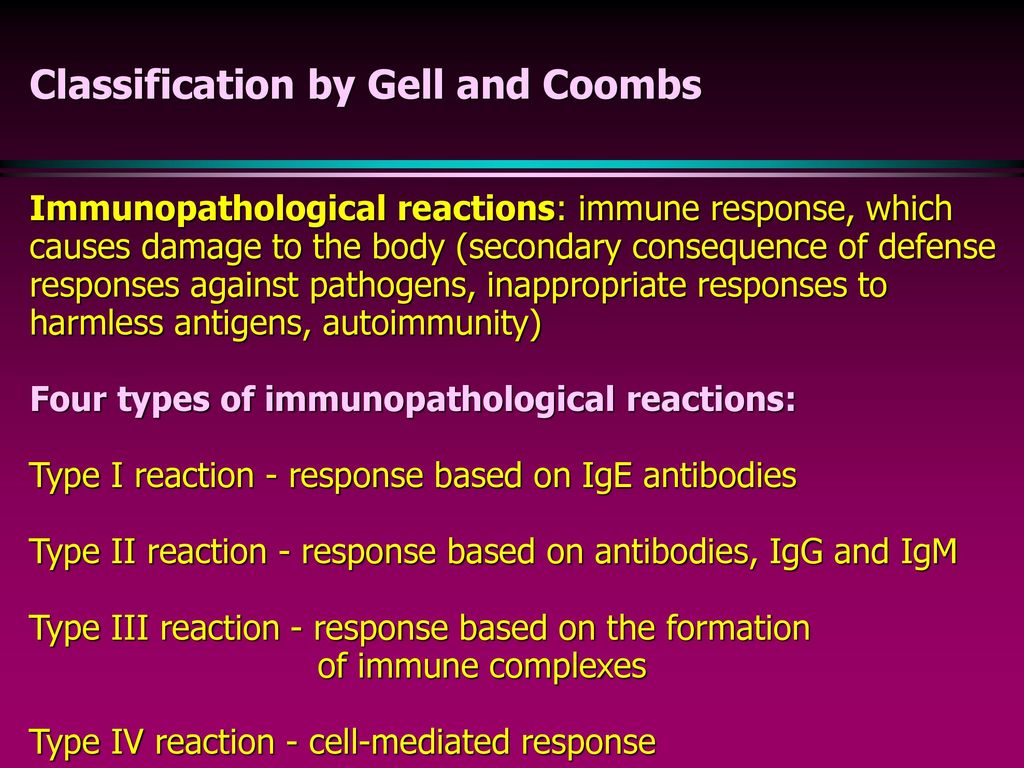 Classification by Gell and Coombs

Immunopathological reactions: immune response, which causes damage to the body (secondary consequence of defense responses against pathogens, inappropriate responses to harmless antigens, autoimmunity)

Four types of immunopathological reactions:

Type I reaction - response based on IgE antibodies

Type II reaction - response based on antibodies, IgG and IgM

Type III reaction - response based on the formation of immune complexes

Type IV reaction - cell-mediated response